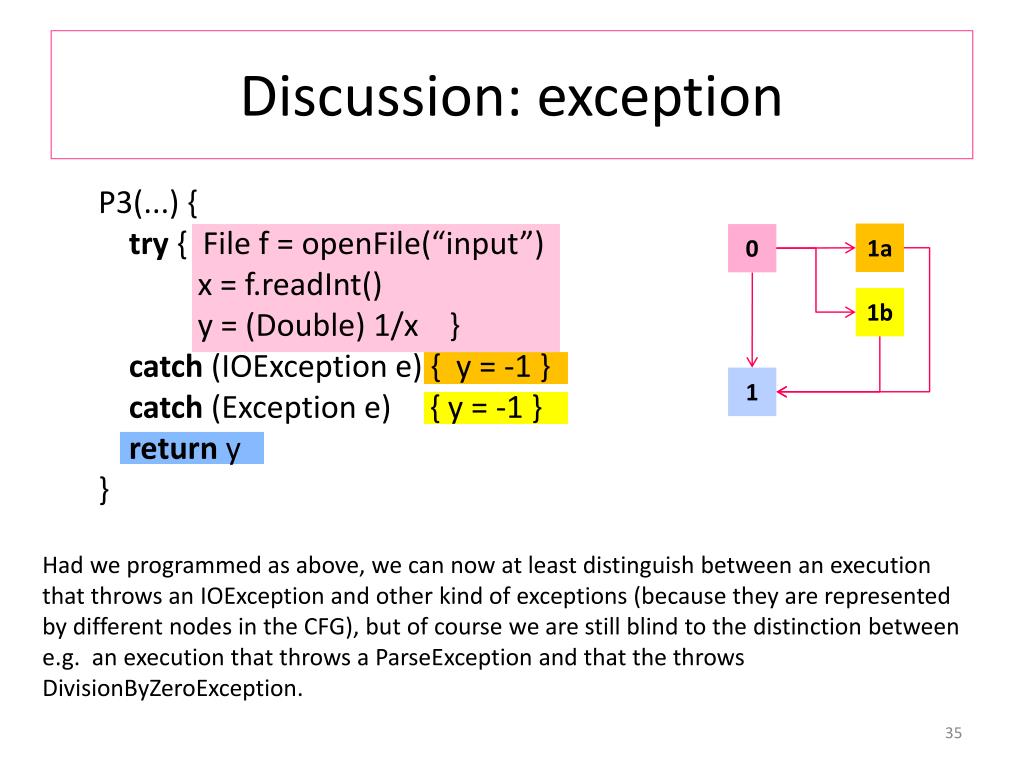 Discussion: exception

P3(...) {
try { File f = openFile(“input”)
x = f.readInt()
y = (Double) 1/x }
catch (IOException e) { y = -1 }
catch (Exception e) { y = -1 }
return y
}

0

1a

1b

1

Had we programmed as above, we can now at least distinguish between an execution that throws an IOException and other kind of exceptions (because they are represented by different nodes in the CFG), but of course we are still blind to the distinction between e.g. an execution that throws a ParseException and that the throws DivisionByZeroException.

35